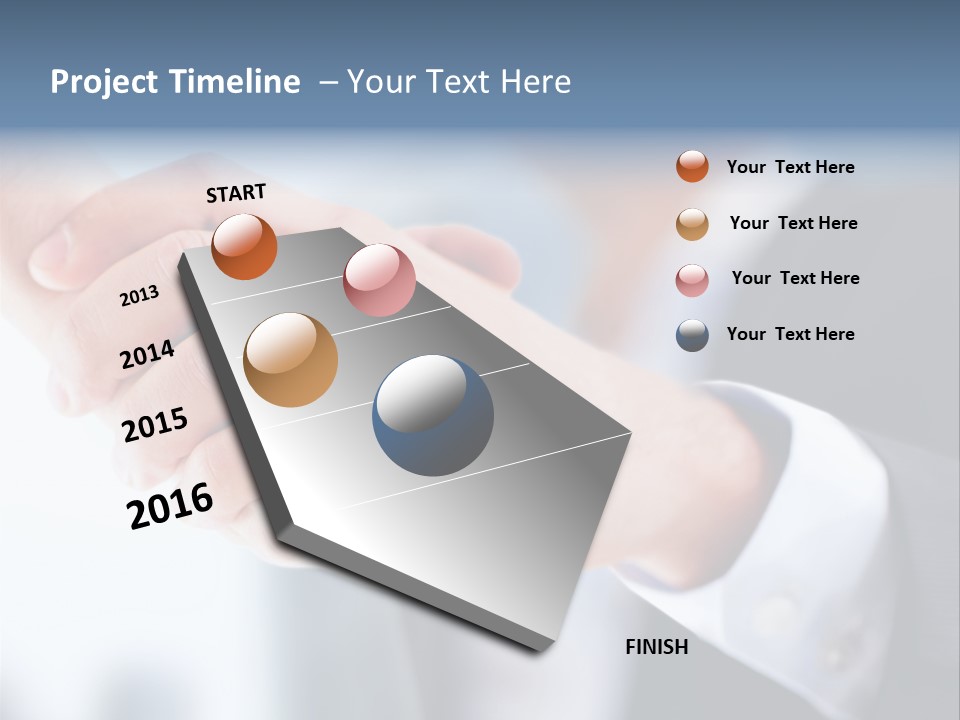 Project Timeline – Your Text Here

START

2013

2014

2015

2016

FINISH

Your Text Here

Your Text Here

Your Text Here

Your Text Here